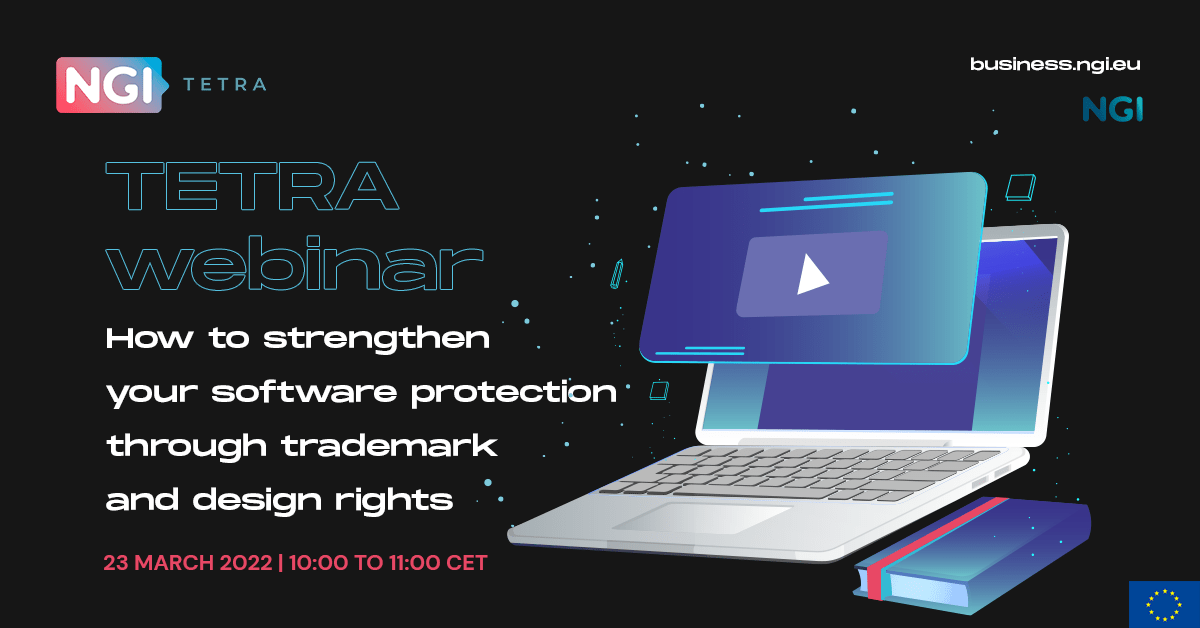 NGI TETRA

business.ngi.eu

NGI

TETRA webinar

How to strengthen your software protection through trademark and design rights

23 MARCH 2022 | 10:00 TO 11:00 CET